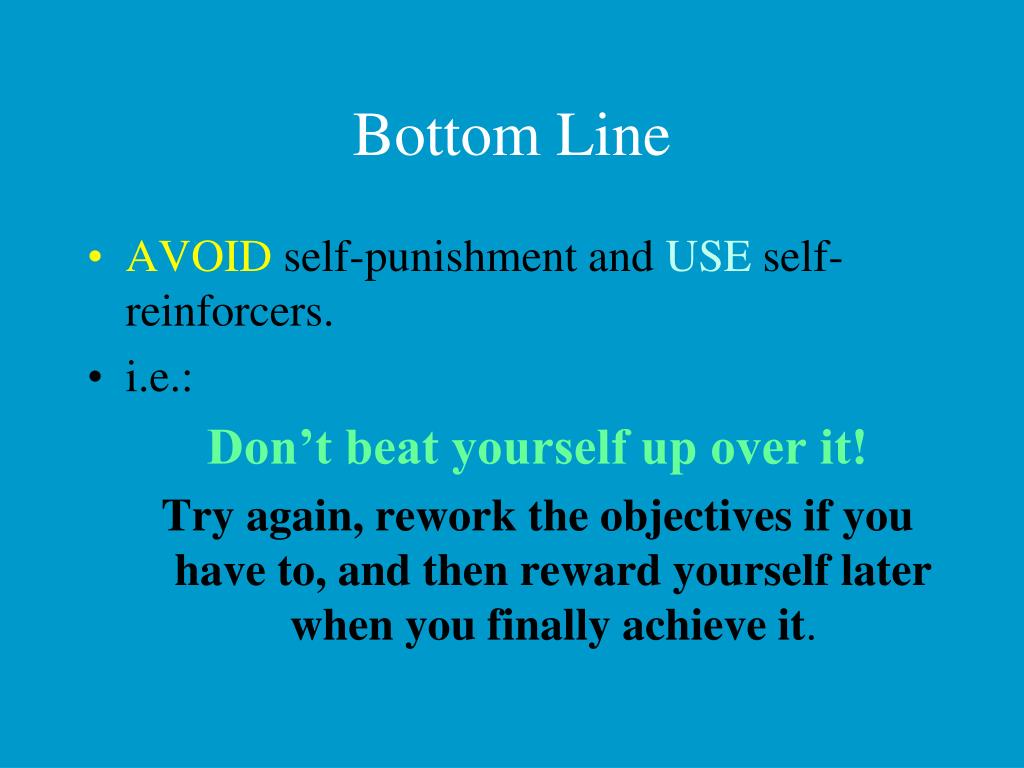 Bottom Line

• AVOID self-punishment and USE self-reinforcers.
• i.e.:

Don’t beat yourself up over it!

Try again, rework the objectives if you have to, and then reward yourself later when you finally achieve it.